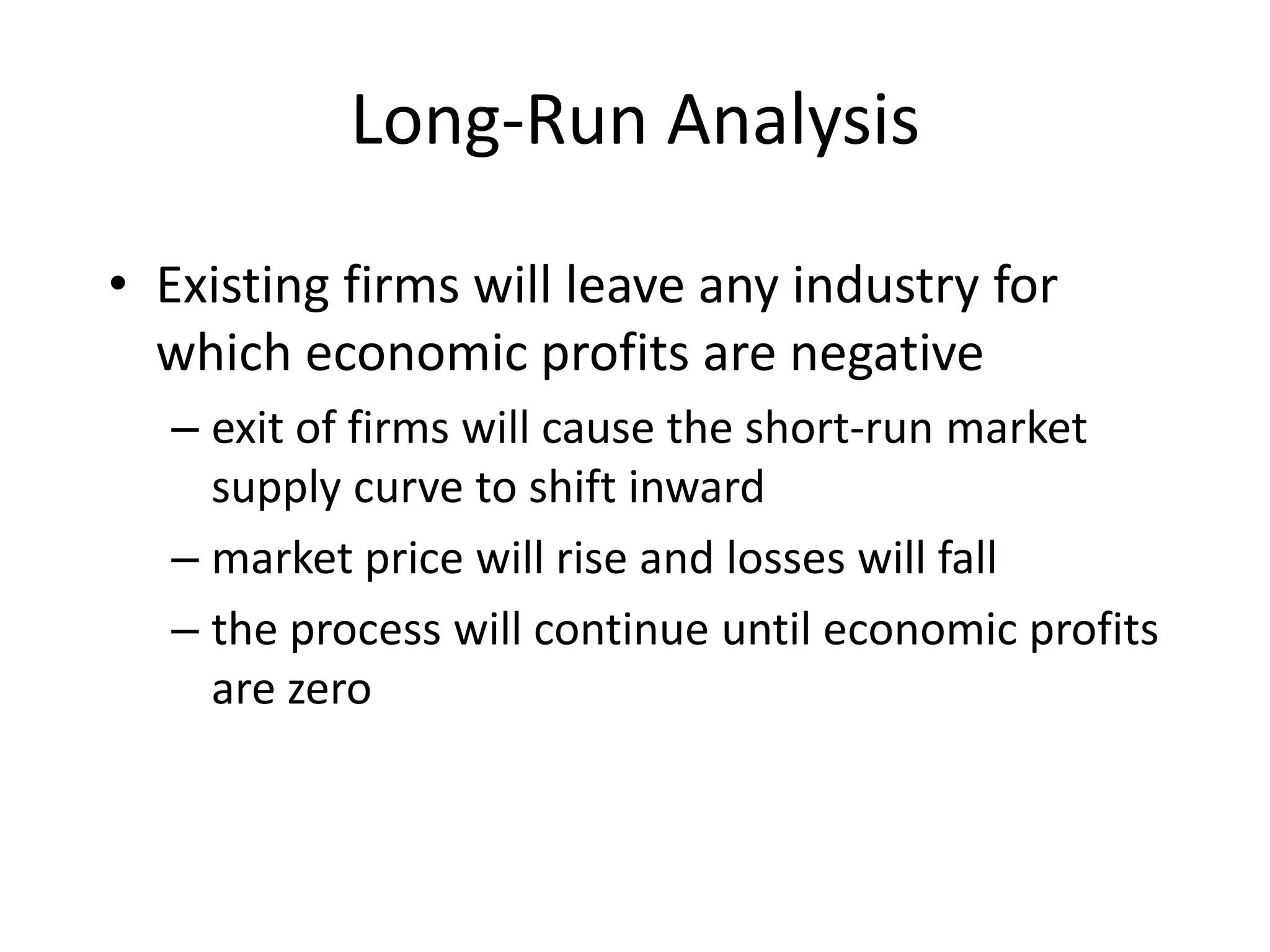 Long-Run Analysis

• Existing firms will leave any industry for which economic profits are negative

– exit of firms will cause the short-run market supply curve to shift inward

– market price will rise and losses will fall

– the process will continue until economic profits are zero